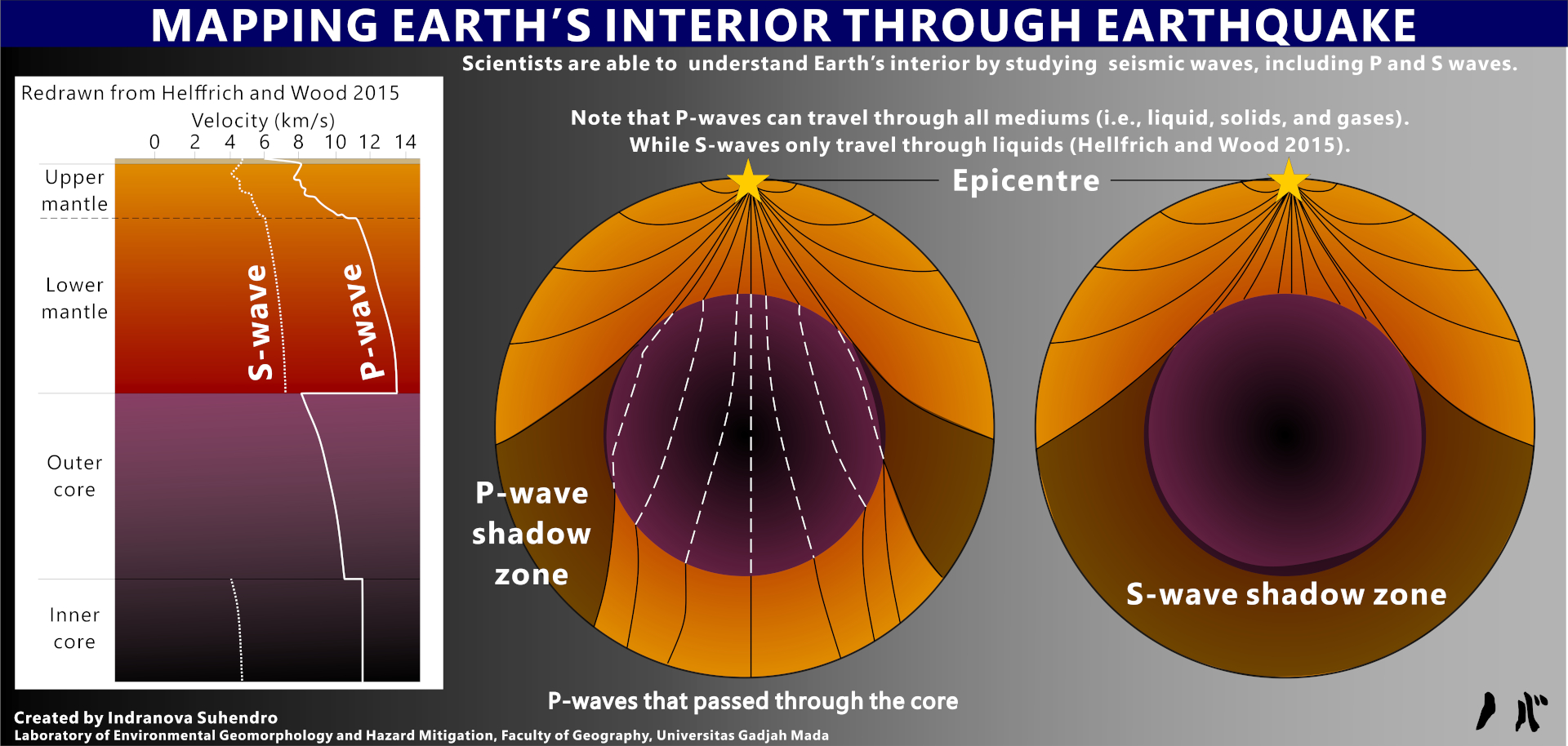 MAPPING EARTH'S INTERIOR THROUGH EARTHQUAKE

Scientists are able to understand Earth's interior by studying seismic waves, including P and S waves.

Redrawn from Helffrich and Wood 2015

Velocity (km/s)

0 2 4 6 8 10 12 14

Upper mantle

Lower mantle

Outer core

Inner core

S-wave

P-wave

Note that P-waves can travel through all mediums (i.e., liquid, solids, and gases). While S-waves only travel through liquids (Hellfrich and Wood 2015).

Epicentre

P-wave shadow zone

S-wave shadow zone

P-waves that passed through the core

Created by Indranova Suhendro

Laboratory of Environmental Geomorphology and Hazard Mitigation, Faculty of Geography, Universitas Gadjah Mada